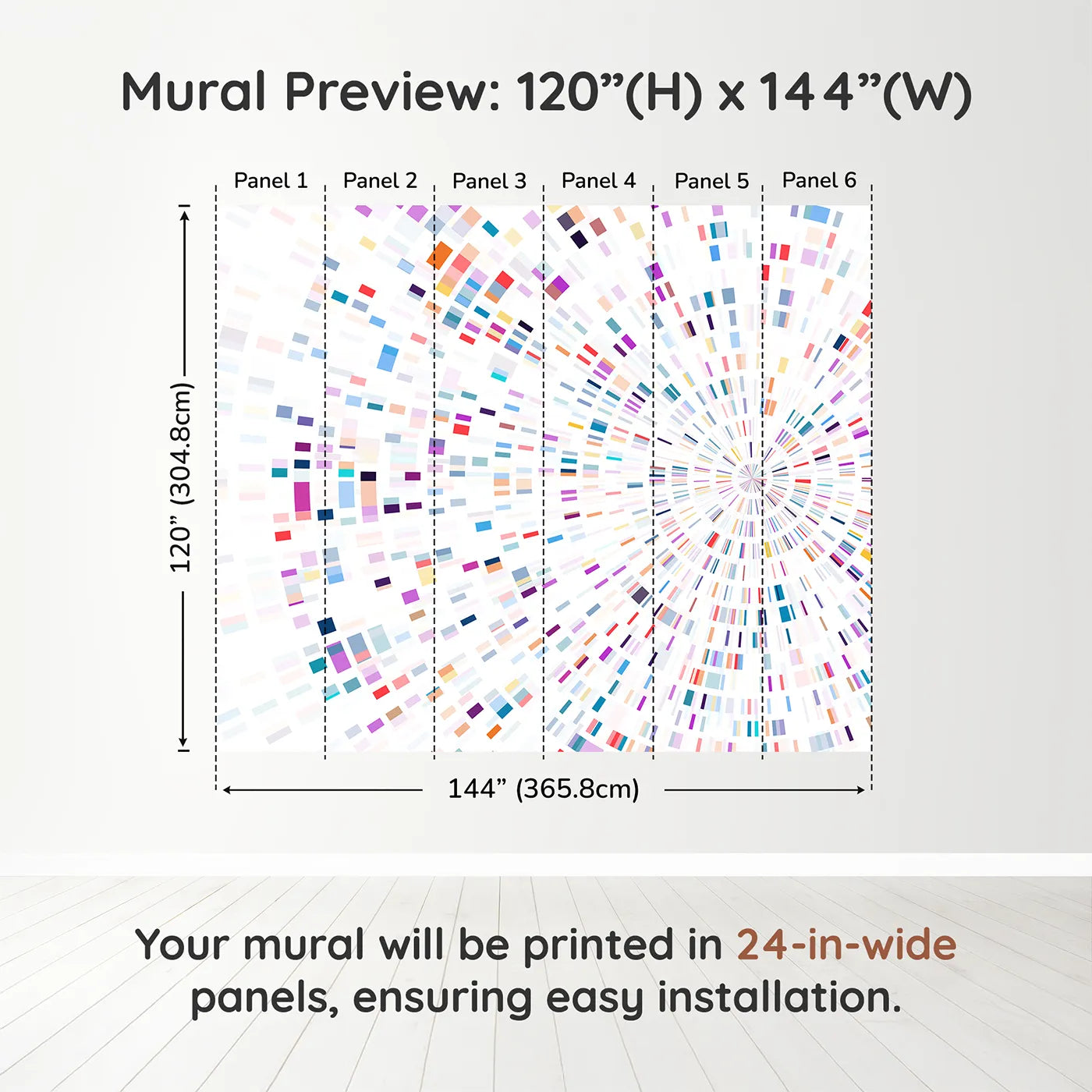 Mural Preview: 120”(H) x 144”(W)

Panel 1 Panel 2 Panel 3 Panel 4 Panel 5 Panel 6

120” (304.8cm)

144” (365.8cm)

Your mural will be printed in 24-in-wide panels, ensuring easy installation.